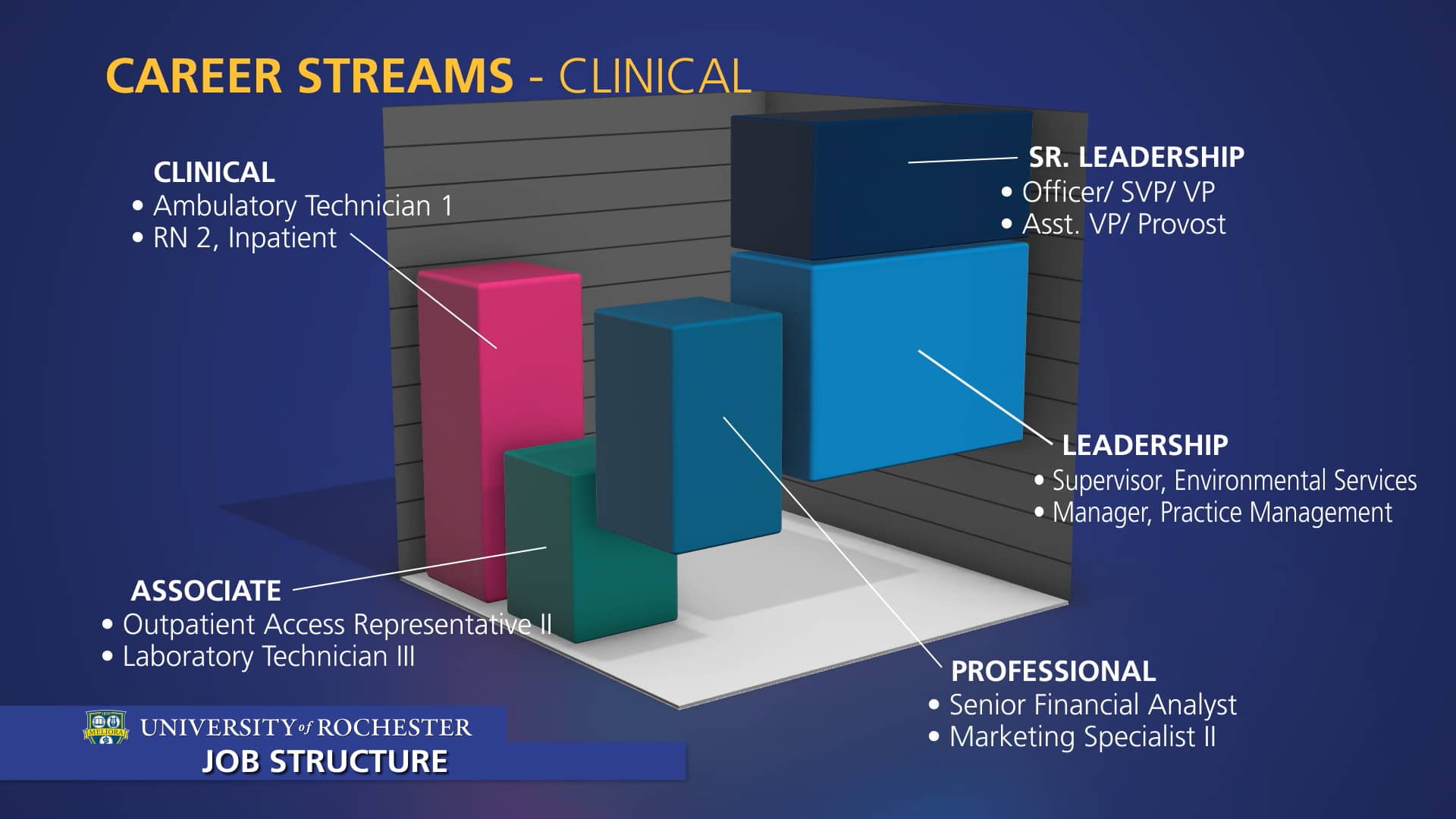 CAREER STREAMS - CLINICAL

CLINICAL
• Ambulatory Technician 1
• RN 2, Inpatient

SR. LEADERSHIP
• Officer/ SVP/ VP
• Asst. VP/ Provost

LEADERSHIP
• Supervisor, Environmental Services
• Manager, Practice Management

ASSOCIATE
• Outpatient Access Representative II
• Laboratory Technician III

PROFESSIONAL
• Senior Financial Analyst
• Marketing Specialist II

MELIORA

UNIVERSITY of ROCHESTER
JOB STRUCTURE